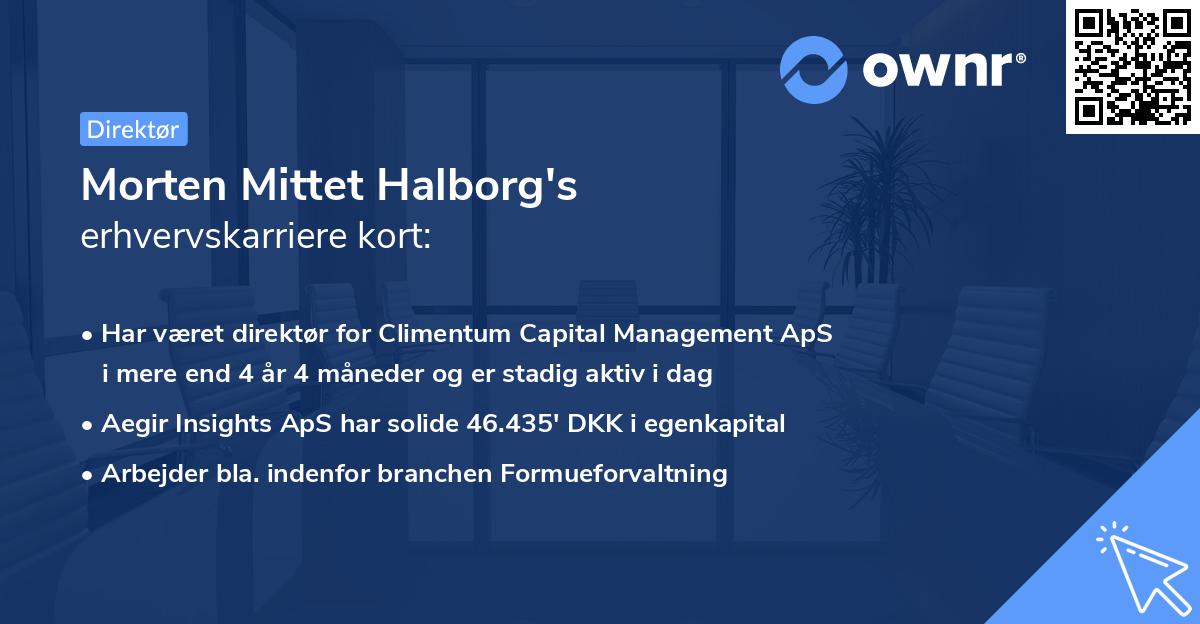 ownr®

Direktør

Morten Mittet Halborg's erhvervskarriere kort:

• Har været direktør for Climentum Capital Management ApS i mere end 4 år 4 måneder og er stadig aktiv i dag
• Aegir Insights ApS har solide 46.435' DKK i egenkapital
• Arbejder bla. indenfor branchen Formueforvaltning